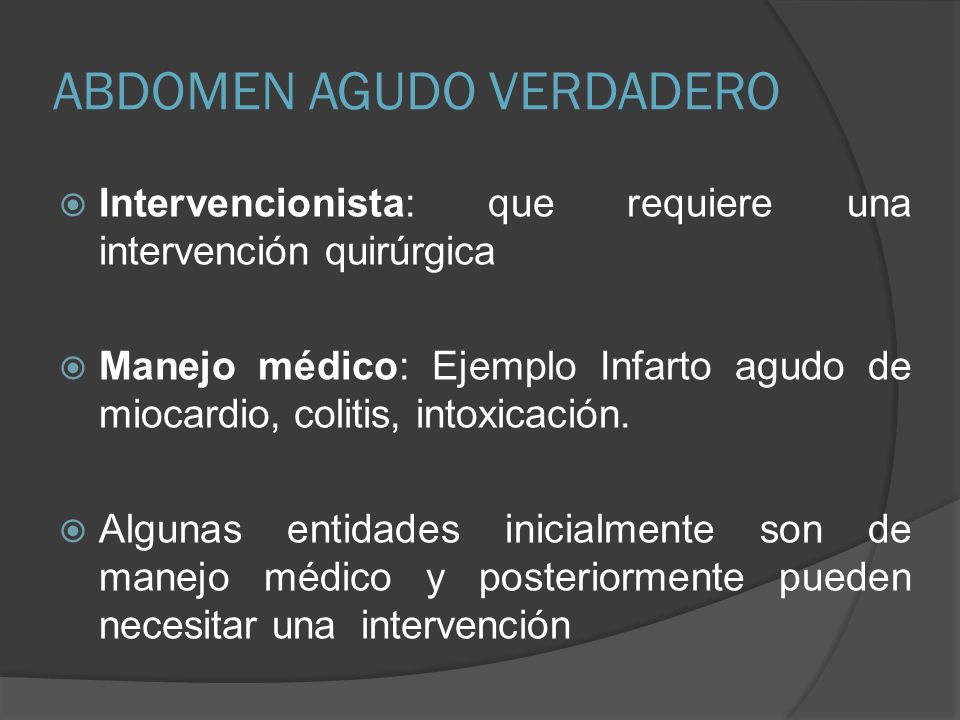 ABDOMEN AGUDO VERDADERO

Intervencionista: que requiere una intervención quirúrgica

Manejo médico: Ejemplo Infarto agudo de miocardio, colitis, intoxicación.

Algunas entidades inicialmente son de manejo médico y posteriormente pueden necesitar una intervención